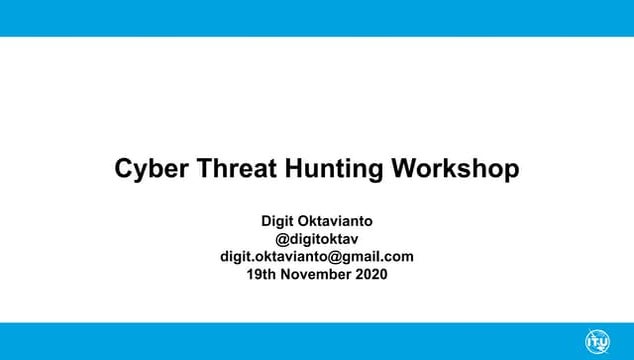 Cyber Threat Hunting Workshop

Digit Oktavianto
@digitoktav
digit.oktavianto@gmail.com
19th November 2020

ITU